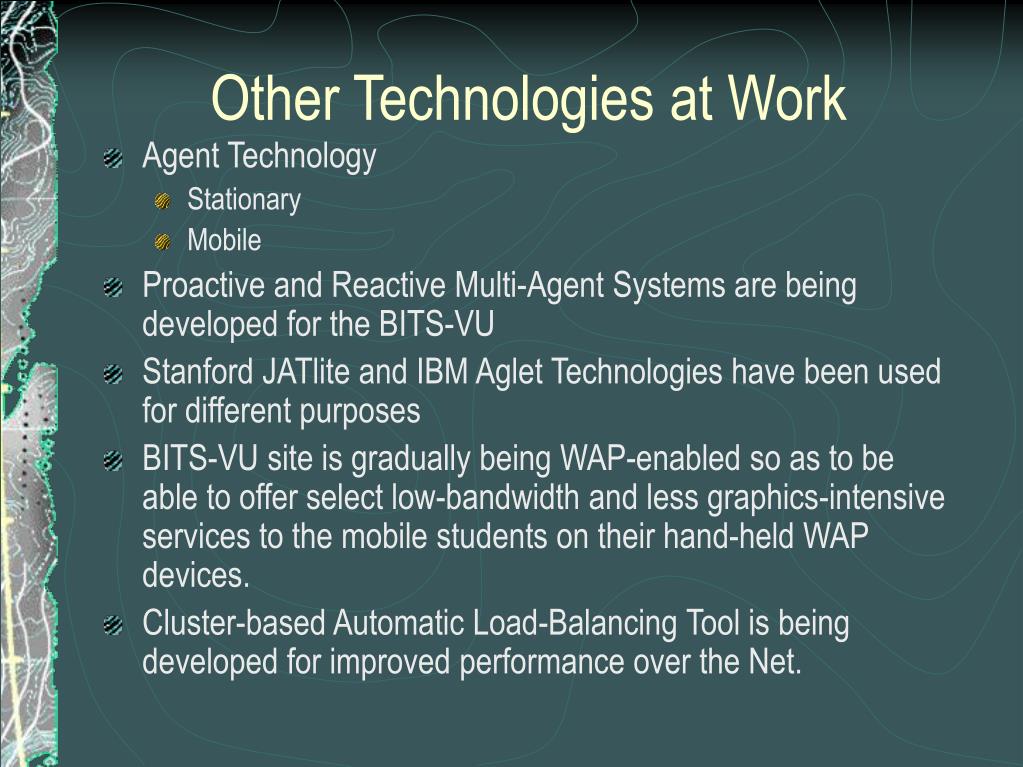 Other Technologies at Work

Agent Technology

Stationary

Mobile

Proactive and Reactive Multi-Agent Systems are being developed for the BITS-VU

Stanford JATlite and IBM Aglet Technologies have been used for different purposes

BITS-VU site is gradually being WAP-enabled so as to be able to offer select low-bandwidth and less graphics-intensive services to the mobile students on their hand-held WAP devices.

Cluster-based Automatic Load-Balancing Tool is being developed for improved performance over the Net.